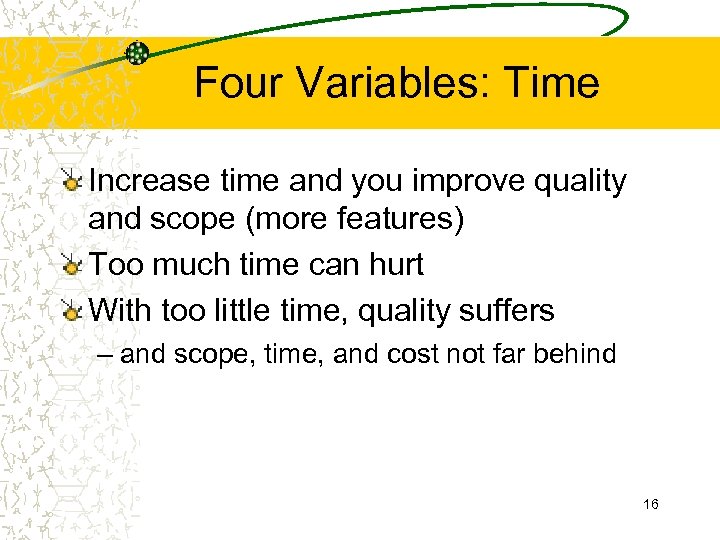 Four Variables: Time

Increase time and you improve quality and scope (more features)

Too much time can hurt

With too little time, quality suffers

– and scope, time, and cost not far behind

16